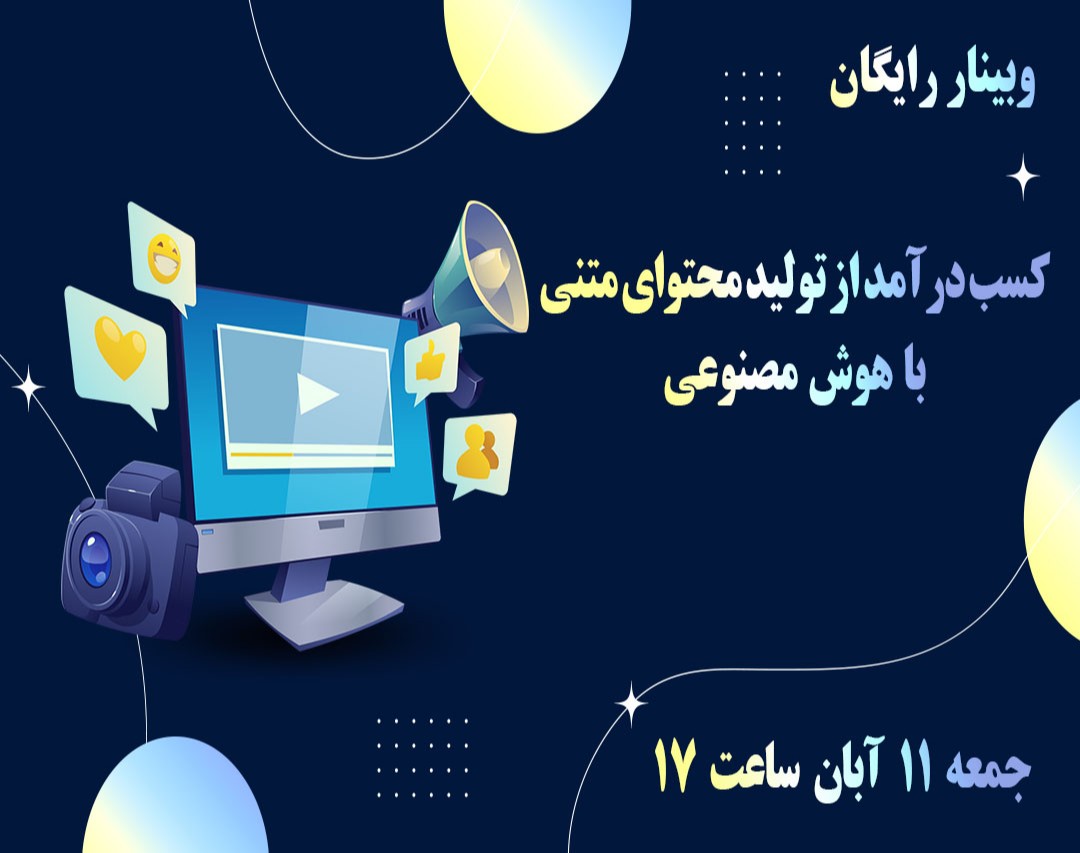 وبینار رایگان

کسب درآمد از تولید محتوای متنی
با هوش مصنوعی

جمعه ۱۱ آبان ساعت ۱۷